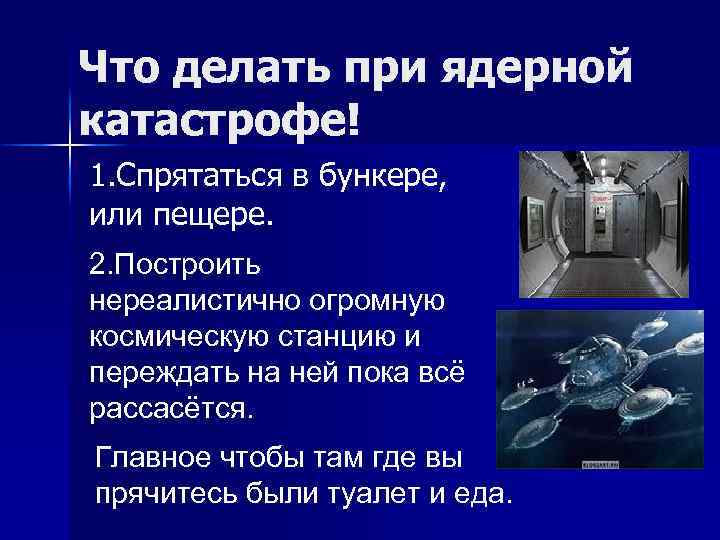 Что делать при ядерной катастрофе!

1.Спрятаться в бункере, или пещере.

2.Построить нереалистично огромную космическую станцию и переждать на ней пока всё рассасётся.

Главное чтобы там где вы прячитесь были туалет и еда.